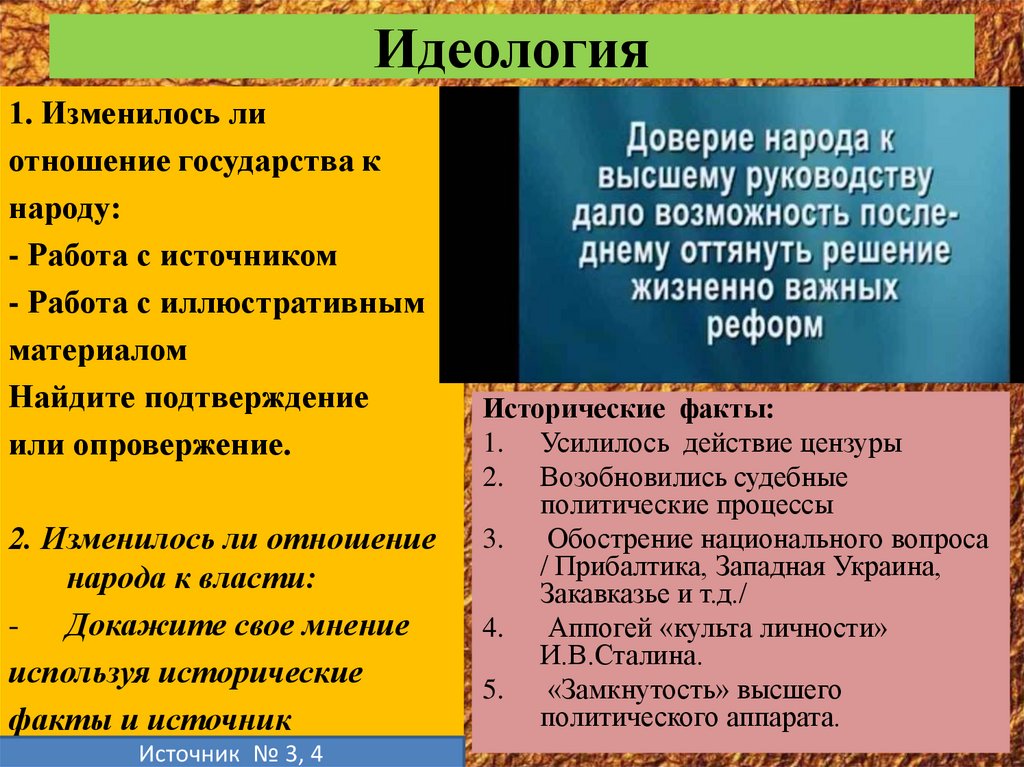 Идеология

1. Изменилось ли отношение государства к народу:
- Работа с источником
- Работа с иллюстративным материалом
Найдите подтверждение или опровержение.

2. Изменилось ли отношение народа к власти:
- Докажите свое мнение используя исторические факты и источник

Источник № 3, 4

Доверие народа к высшему руководству дало возможность последнему оттянуть решение жизненно важных реформ

Исторические факты:
1. Усилилось действие цензуры
2. Возобновились судебные политические процессы
3. Обострение национального вопроса / Прибалтика, Западная Украина, Закавказье и т.д./
4. Аппогей «культа личности» И.В.Сталина.
5. «Замкнутость» высшего политического аппарата.